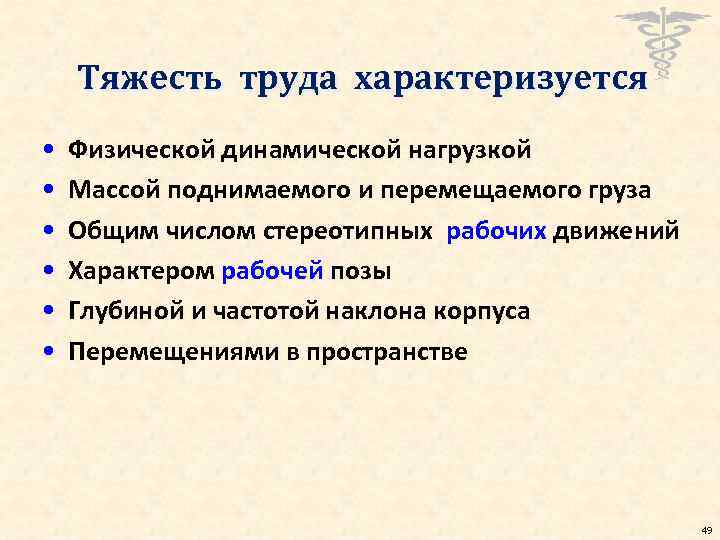 Тяжесть труда характеризуется

• Физической динамической нагрузкой
• Массой поднимаемого и перемещаемого груза
• Общим числом стереотипных рабочих движений
• Характером рабочей позы
• Глубиной и частотой наклона корпуса
• Перемещениями в пространстве

49